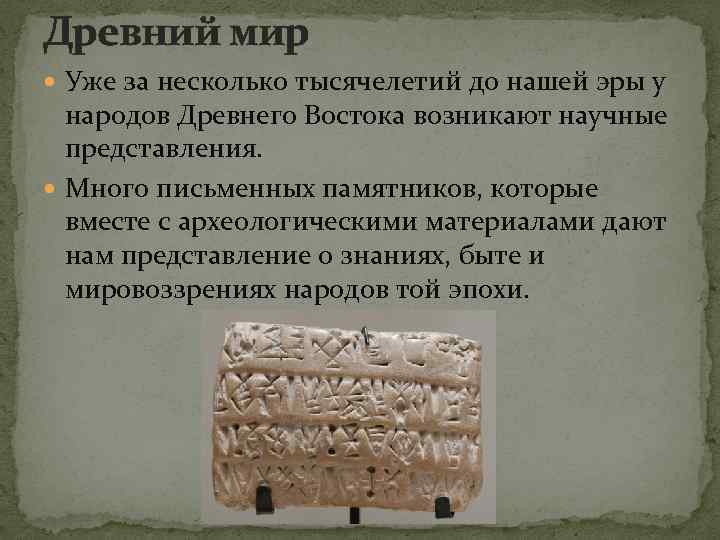 Древний мир

Уже за несколько тысячелетий до нашей эры у народов Древнего Востока возникают научные представления.

Много письменных памятников, которые вместе с археологическими материалами дают нам представление о знаниях, быте и мировоззрениях народов той эпохи.